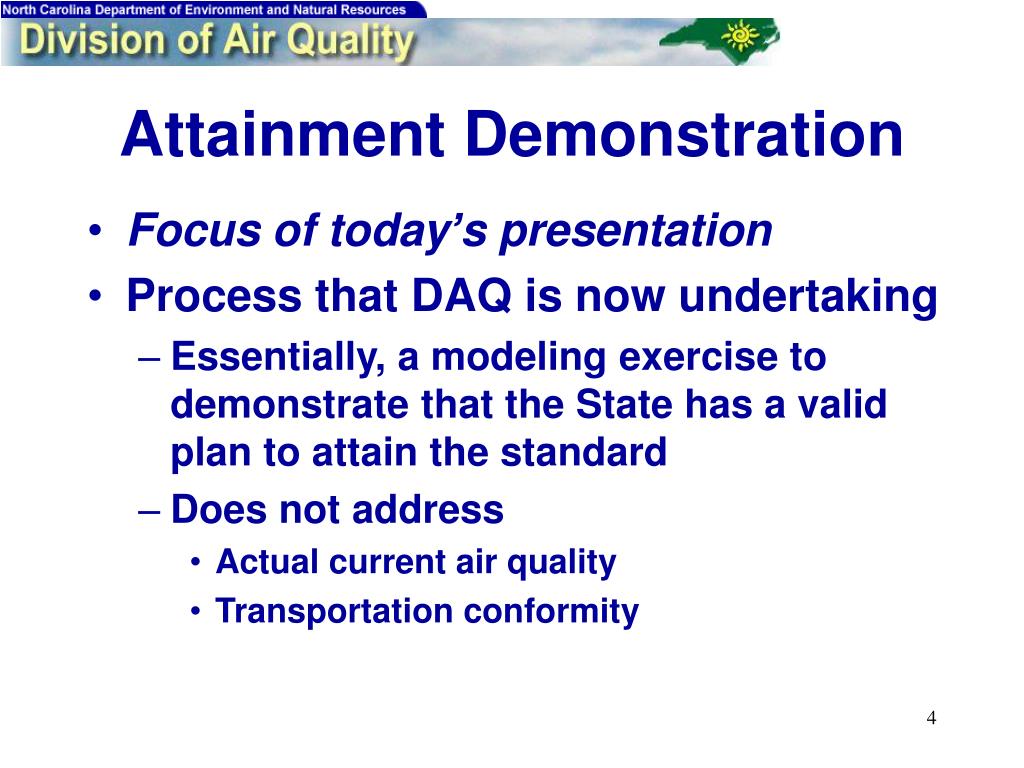 North Carolina Department of Environment and Natural Resources
Division of Air Quality

Attainment Demonstration

• Focus of today's presentation
• Process that DAQ is now undertaking
– Essentially, a modeling exercise to demonstrate that the State has a valid plan to attain the standard
– Does not address
• Actual current air quality
• Transportation conformity

4